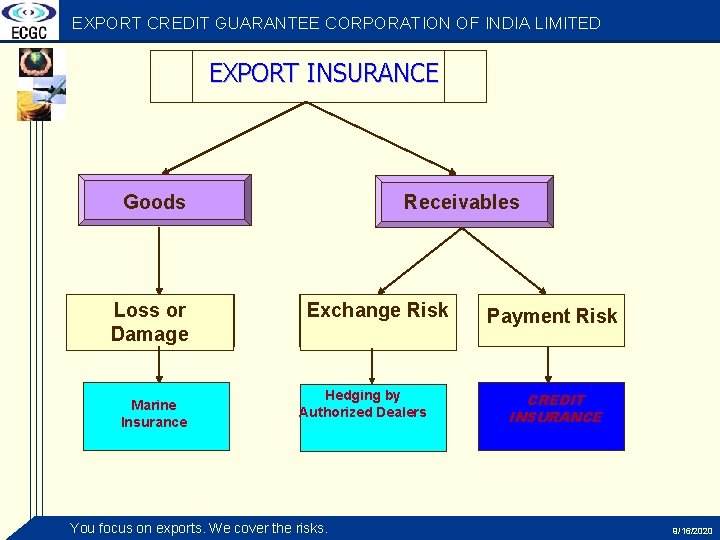 ECGC

EXPORT CREDIT GUARANTEE CORPORATION OF INDIA LIMITED

EXPORT INSURANCE

Goods

Receivables

Loss or Damage

Exchange Risk

Payment Risk

Marine Insurance

Hedging by Authorized Dealers

CREDIT INSURANCE

You focus on exports. We cover the risks.

9/16/2020